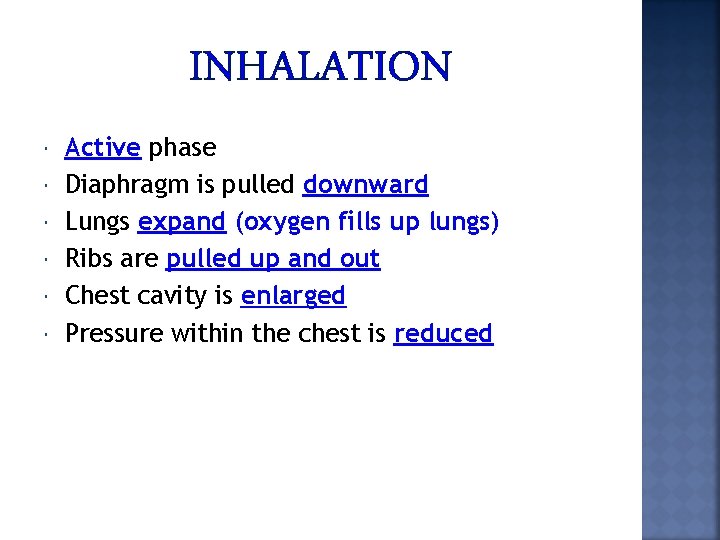 INHALATION

- Active phase
- Diaphragm is pulled downward
- Lungs expand (oxygen fills up lungs)
- Ribs are pulled up and out
- Chest cavity is enlarged
- Pressure within the chest is reduced